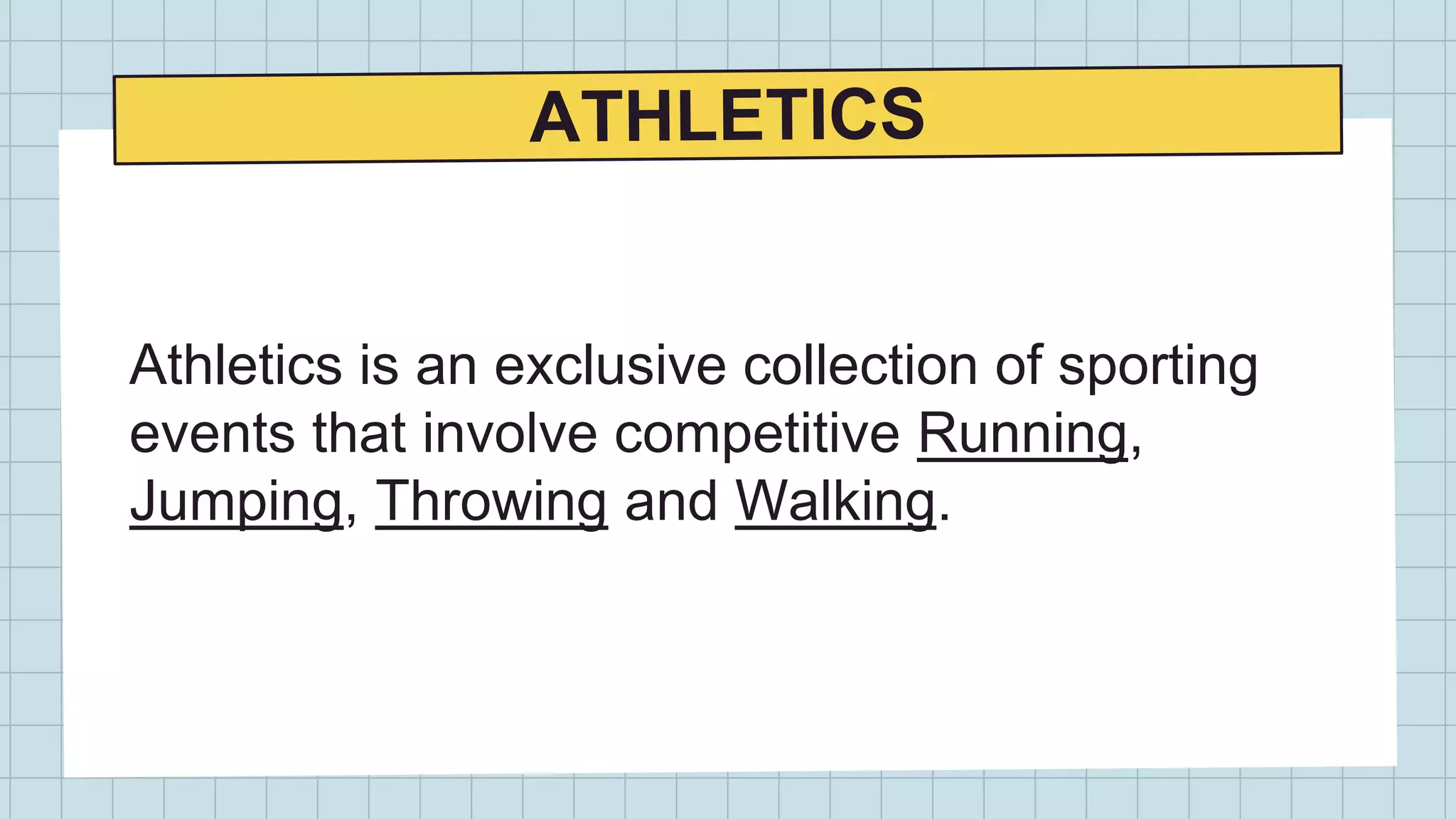 ATHLETICS

Athletics is an exclusive collection of sporting events that involve competitive Running, Jumping, Throwing and Walking.